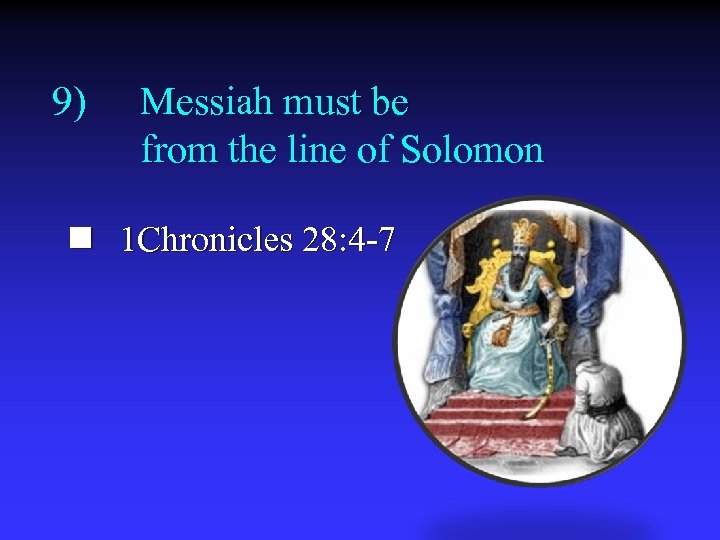 9) Messiah must be from the line of Solomon

■ 1Chronicles 28:4-7